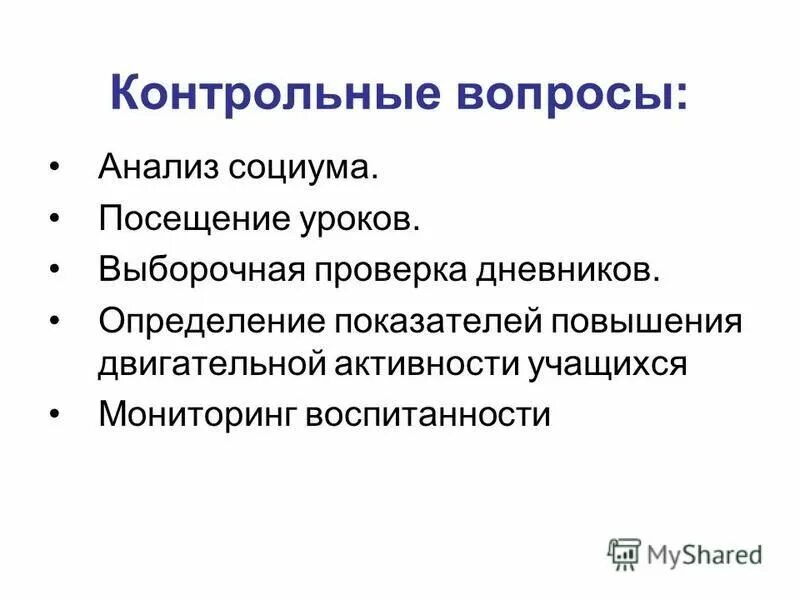 Контрольные вопросы:

• Анализ социума.
• Посещение уроков.
• Выборочная проверка дневников.
• Определение показателей повышения двигательной активности учащихся
• Мониторинг воспитанности

MyShared